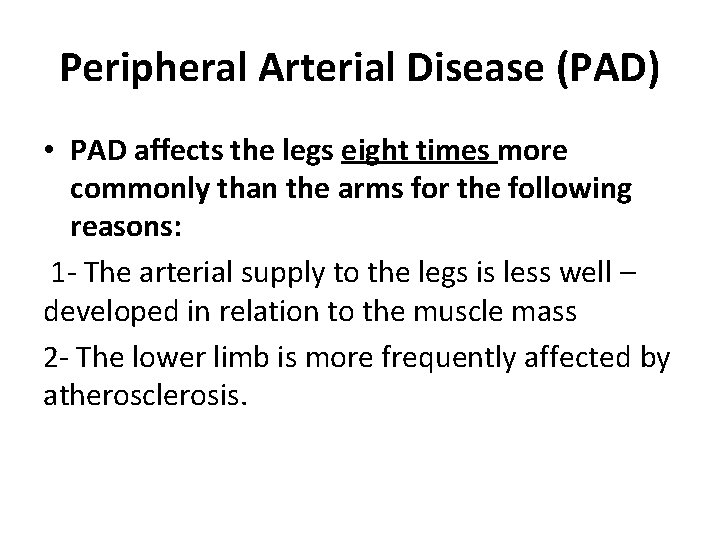 Peripheral Arterial Disease (PAD)

• PAD affects the legs eight times more commonly than the arms for the following reasons:

1- The arterial supply to the legs is less well – developed in relation to the muscle mass

2- The lower limb is more frequently affected by atherosclerosis.